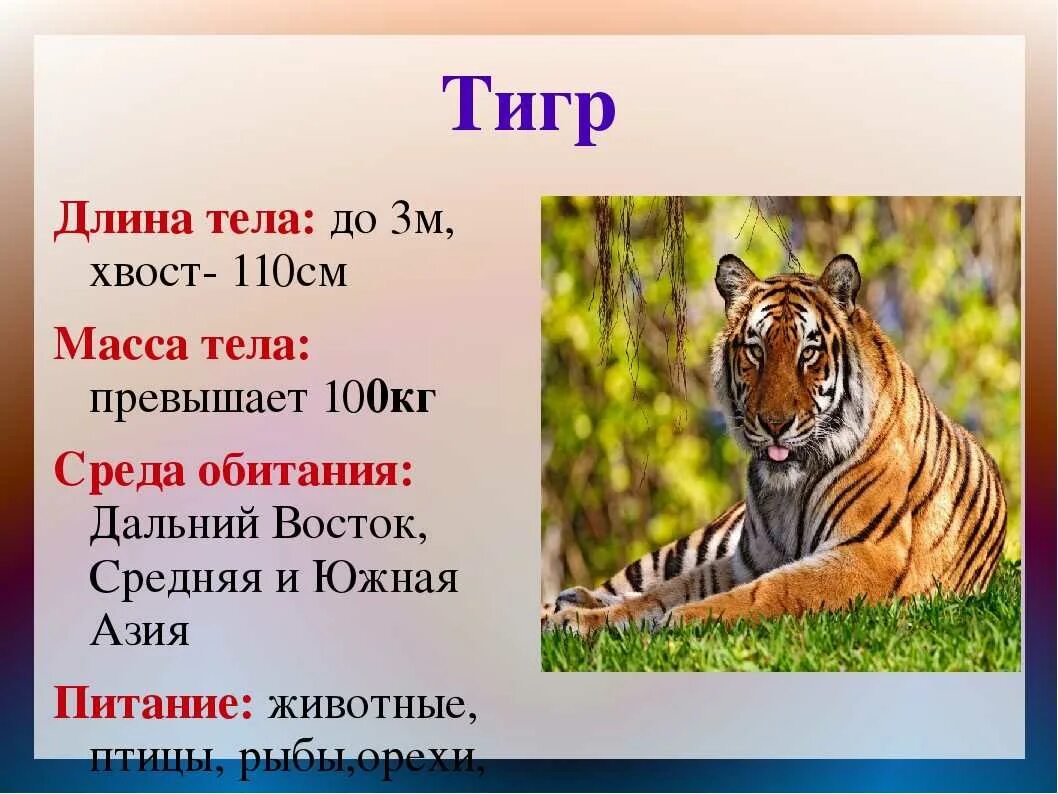 Тигр

Длина тела: до 3м, хвост- 110см

Масса тела: превышает 100кг

Среда обитания: Дальний Восток, Средняя и Южная Азия

Питание: животные, птицы, рыбы,орехи,